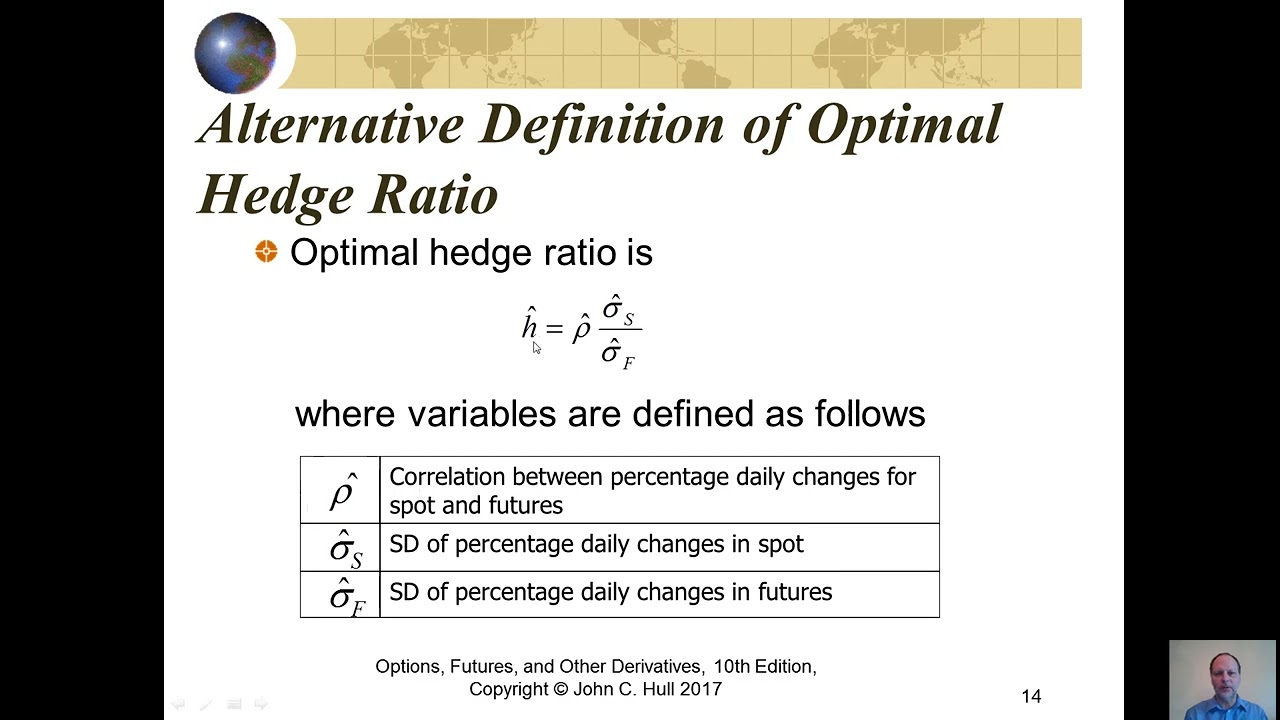 Alternative Definition of Optimal Hedge Ratio

Optimal hedge ratio is

$\hat{h} = \hat{\rho} \frac{\hat{\sigma}_S}{\hat{\sigma}_F}$

where variables are defined as follows

| | |
|---|---|
| $\hat{\rho}$ | Correlation between percentage daily changes for spot and futures |
| $\hat{\sigma}_S$ | SD of percentage daily changes in spot |
| $\hat{\sigma}_F$ | SD of percentage daily changes in futures |

Options, Futures, and Other Derivatives, 10th Edition, Copyright © John C. Hull 2017

14